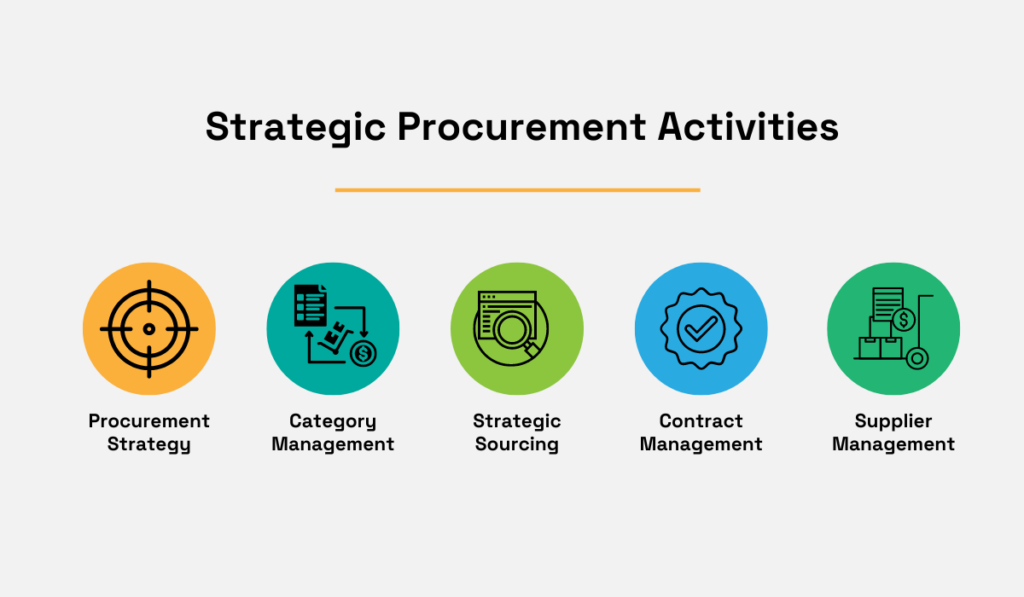 Strategic Procurement Activities

Procurement Strategy

Category Management

Strategic Sourcing

Contract Management

Supplier Management